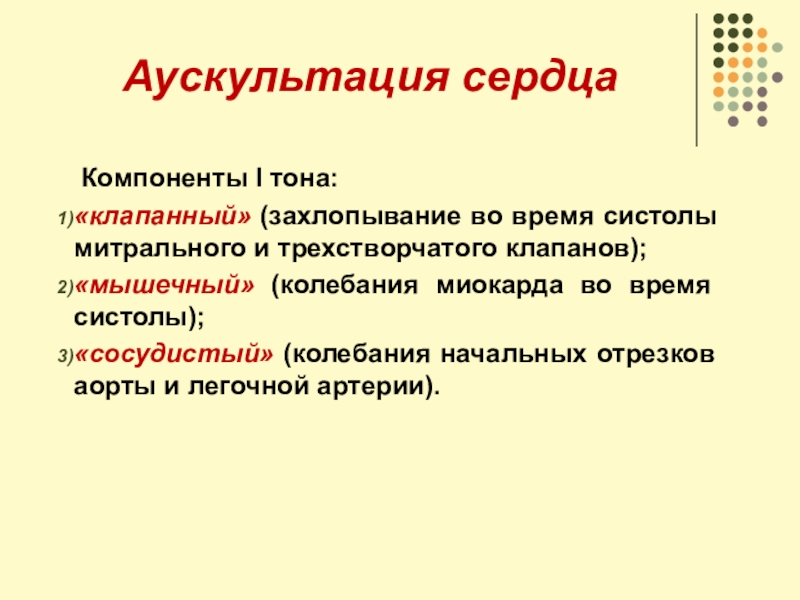 Аускультация сердца

Компоненты I тона:

1) «клапанный» (захлопывание во время систолы митрального и трехстворчатого клапанов);

2) «мышечный» (колебания миокарда во время систолы);

3) «сосудистый» (колебания начальных отрезков аорты и легочной артерии).